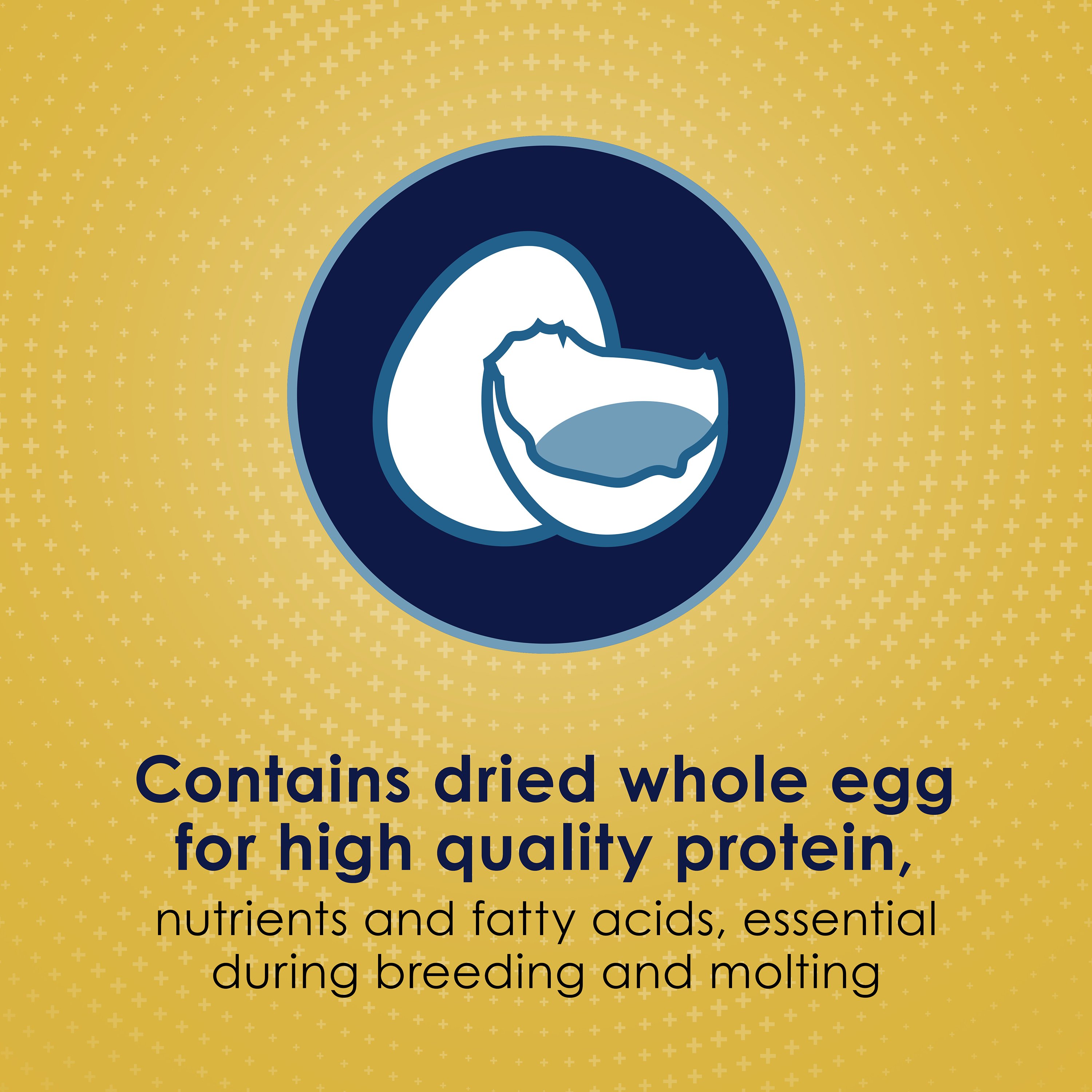 Contains dried whole egg for high quality protein,
nutrients and fatty acids, essential during breeding and molting